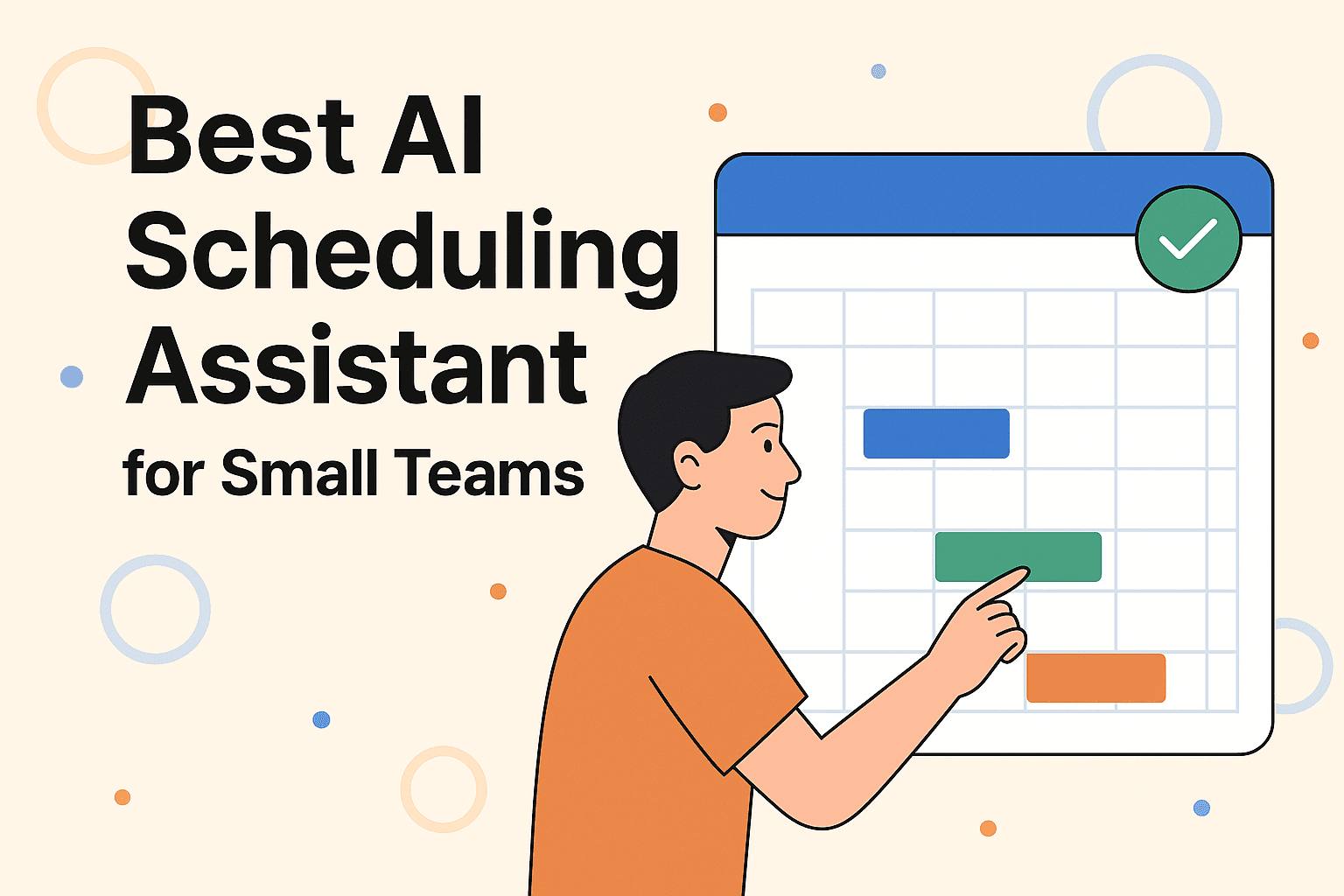 Best AI Scheduling Assistant
for Small Teams